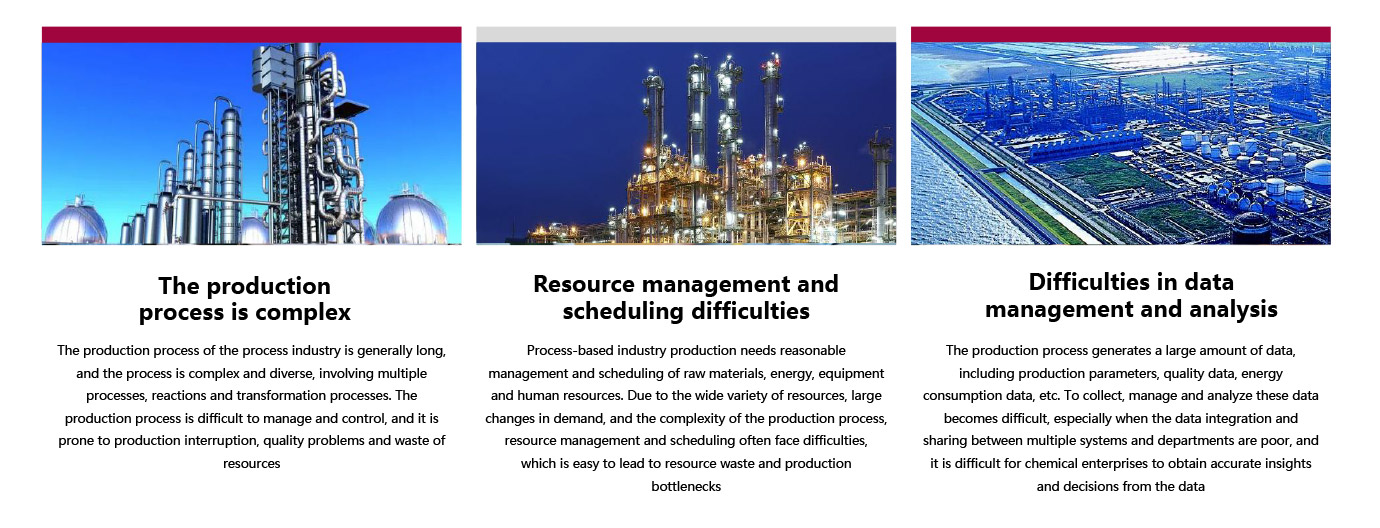 The production process is complex

The production process of the process industry is generally long, and the process is complex and diverse, involving multiple processes, reactions and transformation processes. The production process is difficult to manage and control, and it is prone to production interruption, quality problems and waste of resources

Resource management and scheduling difficulties

Process-based industry production needs reasonable management and scheduling of raw materials, energy, equipment and human resources. Due to the wide variety of resources, large changes in demand, and the complexity of the production process, resource management and scheduling often face difficulties, which is easy to lead to resource waste and production bottlenecks

Difficulties in data management and analysis

The production process generates a large amount of data, including production parameters, quality data, energy consumption data, etc. To collect, manage and analyze these data becomes difficult, especially when the data integration and sharing between multiple systems and departments are poor, and it is difficult for chemical enterprises to obtain accurate insights and decisions from the data